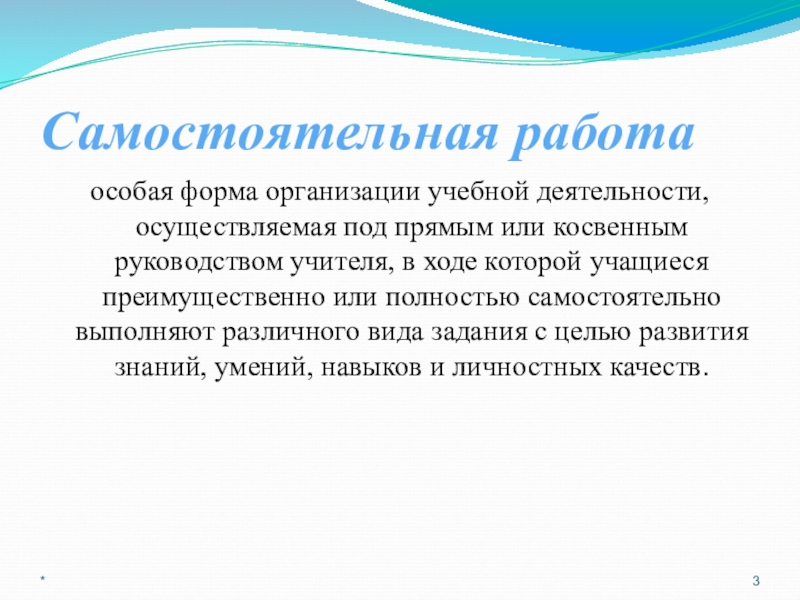 Самостоятельная работа

особая форма организации учебной деятельности, осуществляемая под прямым или косвенным руководством учителя, в ходе которой учащиеся преимущественно или полностью самостоятельно выполняют различного вида задания с целью развития знаний, умений, навыков и личностных качеств.

*

3